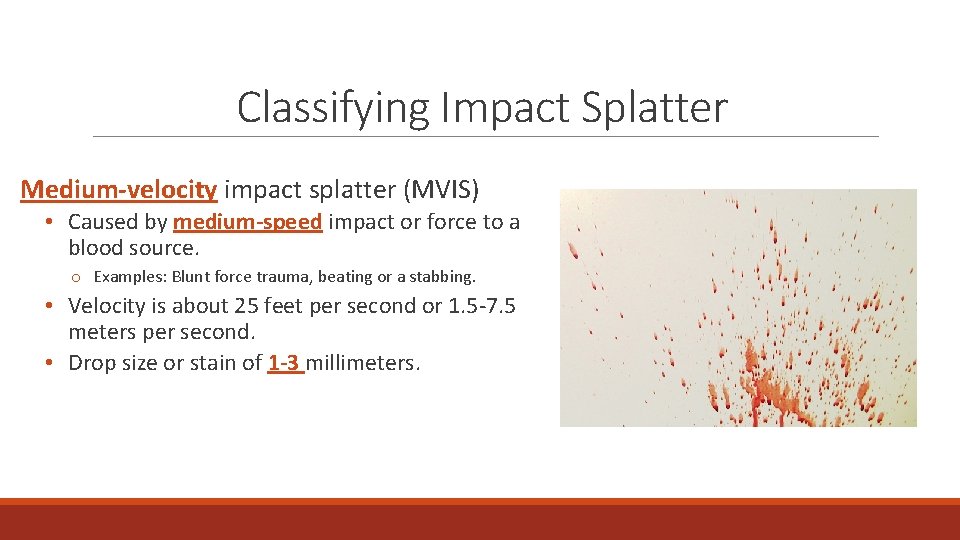 Classifying Impact Splatter

Medium-velocity impact splatter (MVIS)

• Caused by medium-speed impact or force to a blood source.

o Examples: Blunt force trauma, beating or a stabbing.

• Velocity is about 25 feet per second or 1.5-7.5 meters per second.

• Drop size or stain of 1-3 millimeters.